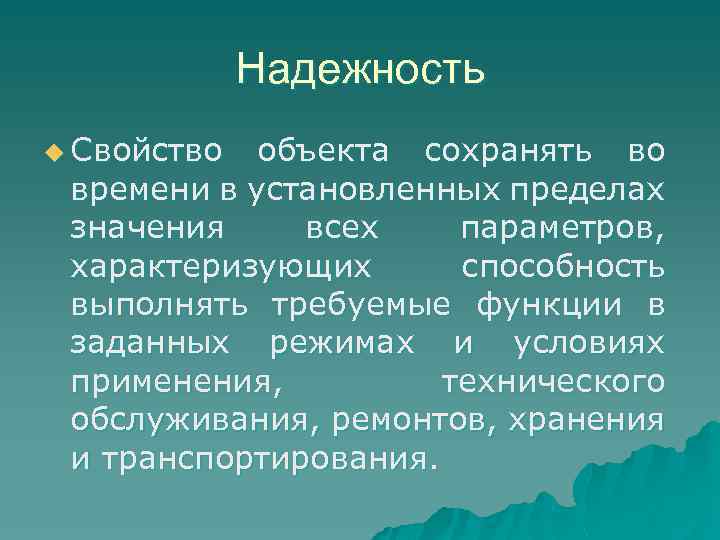 Надежность

Свойство объекта сохранять во времени в установленных пределах значения всех параметров, характеризующих способность выполнять требуемые функции в заданных режимах и условиях применения, технического обслуживания, ремонтов, хранения и транспортирования.